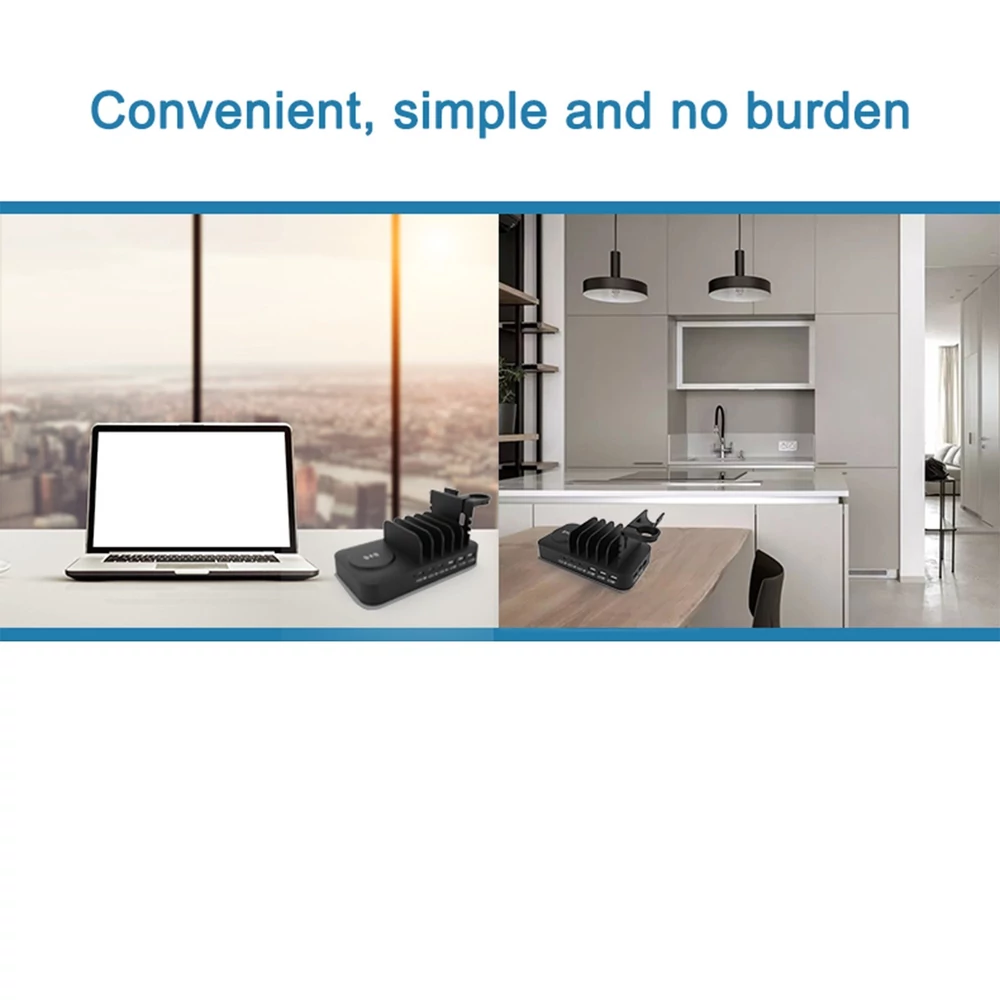 Convenient, simple and no burden